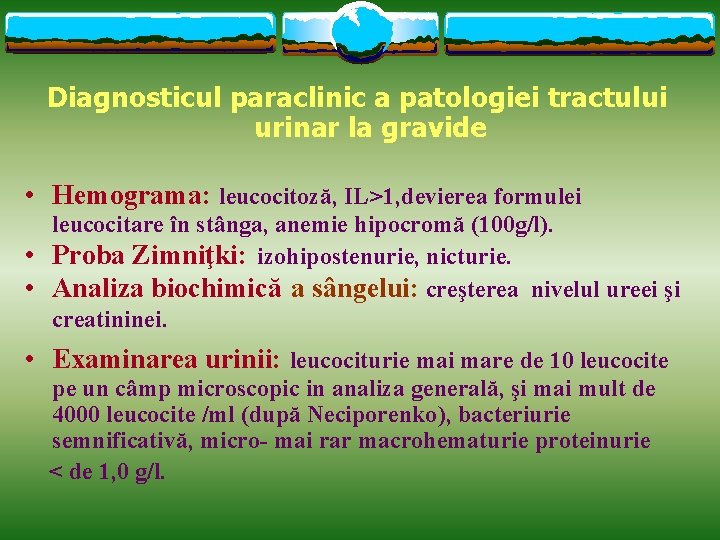 Diagnosticul paraclinic a patologiei tractului urinar la gravide

• Hemograma: leucocitoză, IL>1,devierea formulei leucocitare în stânga, anemie hipocromă (100g/l).
• Proba Zimniţki: izohipostenurie, nicturie.
• Analiza biochimică a sângelui: creşterea nivelul ureei şi creatininei.
• Examinarea urinii: leucociturie mai mare de 10 leucocite pe un câmp microscopic in analiza generală, şi mai mult de 4000 leucocite /ml (după Neciporenko), bacteriurie semnificativă, micro- mai rar macrohematurie proteinurie < de 1,0 g/l.